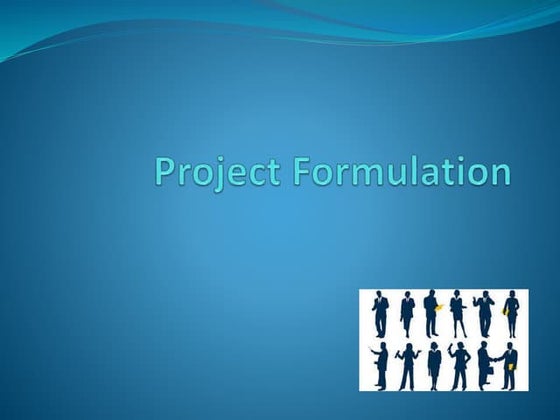 Project Formulation